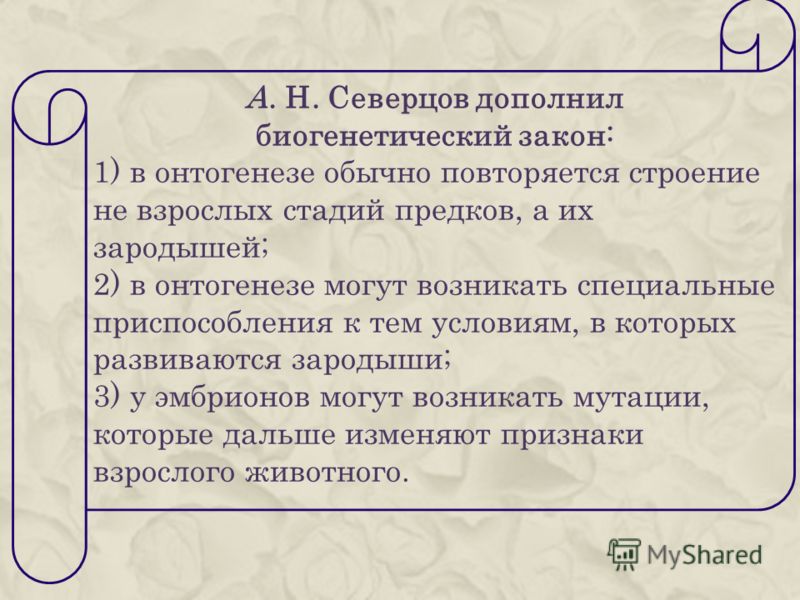 А. Н. Северцов дополнил биогенетический закон:

1) в онтогенезе обычно повторяется строение не взрослых стадий предков, а их зародышей;

2) в онтогенезе могут возникать специальные приспособления к тем условиям, в которых развиваются зародыши;

3) у эмбрионов могут возникать мутации, которые дальше изменяют признаки взрослого животного.

MyShared